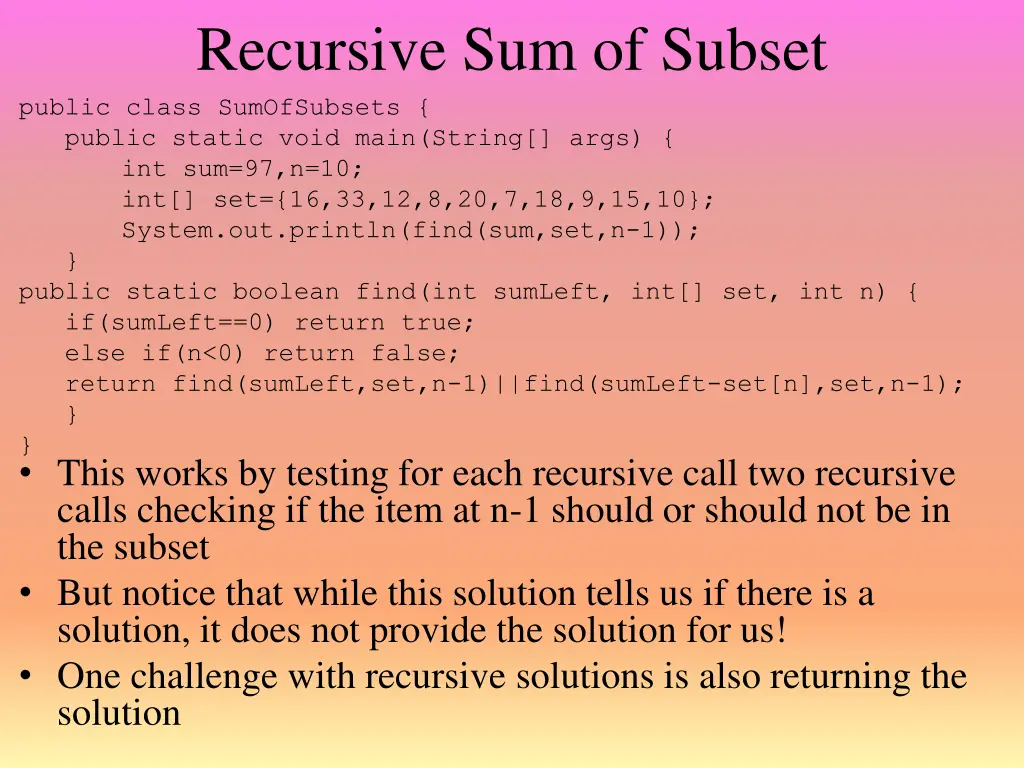 Recursive Sum of Subset

public class SumOfSubsets {
    public static void main(String[] args) {
        int sum=97,n=10;
        int[] set={16,33,12,8,20,7,18,9,15,10};
        System.out.println(find(sum,set,n-1));
    }
public static boolean find(int sumLeft, int[] set, int n) {
    if(sumLeft==0) return true;
    else if(n<0) return false;
    return find(sumLeft,set,n-1)||find(sumLeft-set[n],set,n-1);
    }
}

• This works by testing for each recursive call two recursive calls checking if the item at n-1 should or should not be in the subset
• But notice that while this solution tells us if there is a solution, it does not provide the solution for us!
• One challenge with recursive solutions is also returning the solution